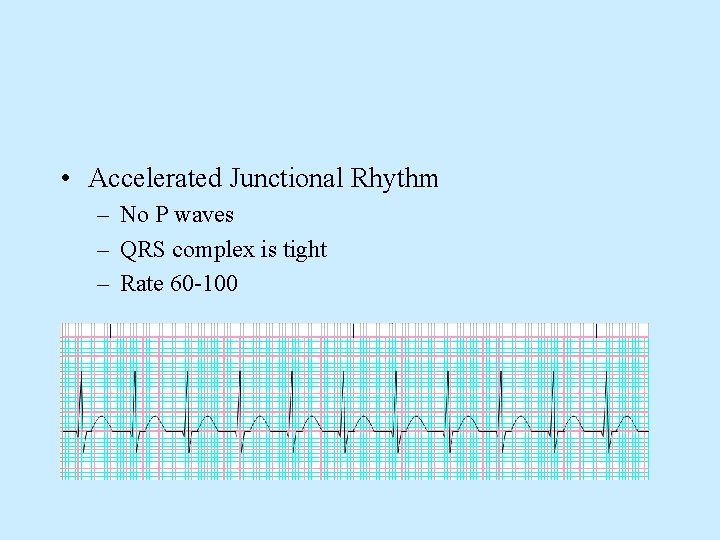 • Accelerated Junctional Rhythm
– No P waves
– QRS complex is tight
– Rate 60-100